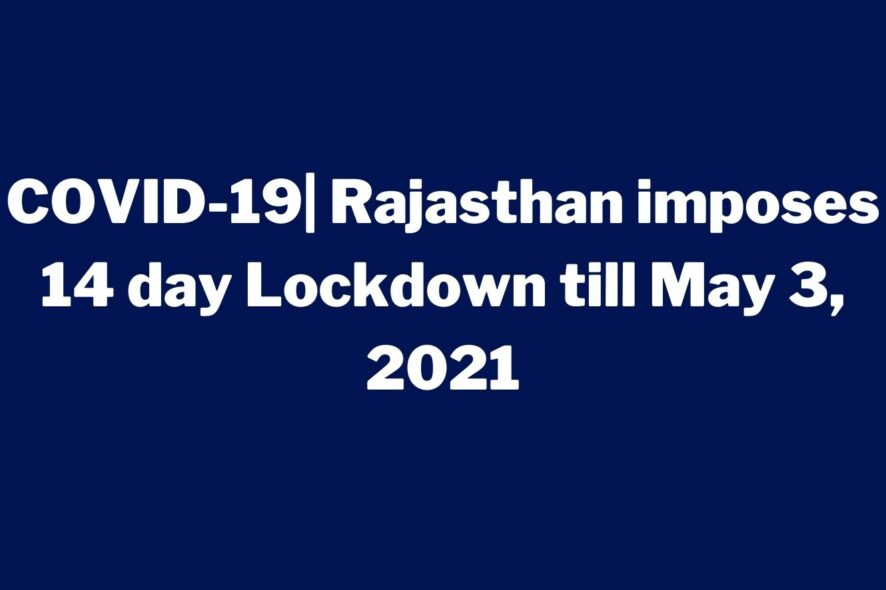 COVID-19| Rajasthan imposes 14 day Lockdown till May 3, 2021